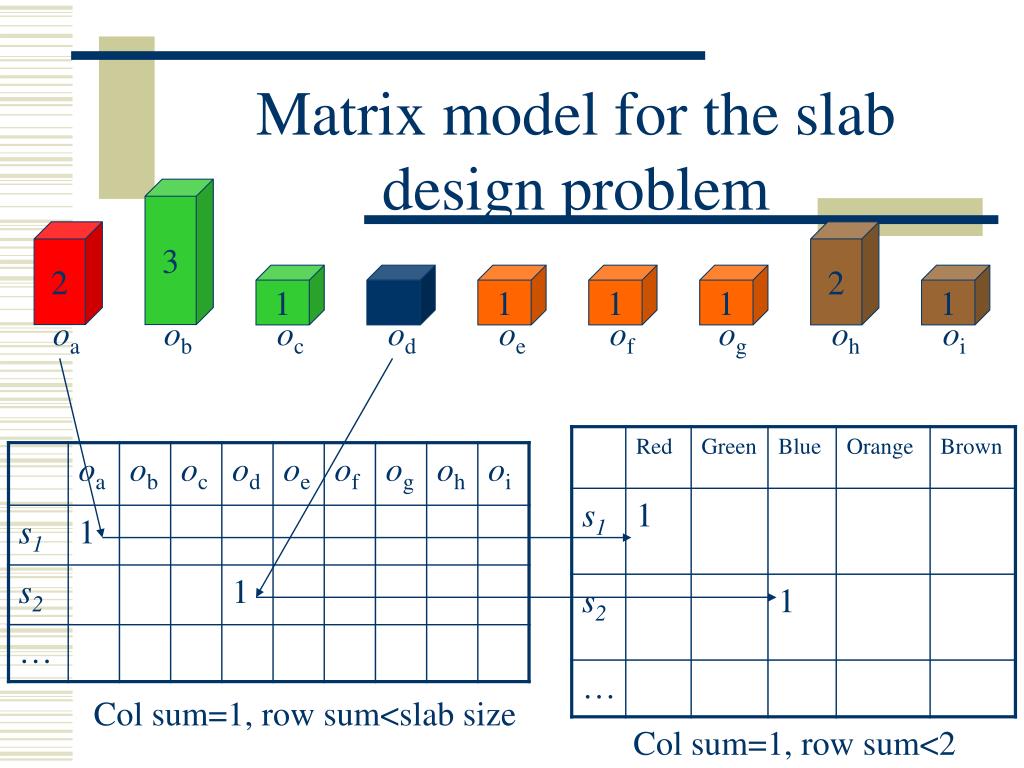 Matrix model for the slab design problem

2 3 1 1 1 1 2 1

$o_a$ $o_b$ $o_c$ $o_d$ $o_e$ $o_f$ $o_g$ $o_h$ $o_i$

| | $o_a$ | $o_b$ | $o_c$ | $o_d$ | $o_e$ | $o_f$ | $o_g$ | $o_h$ | $o_i$ |
|---|---|---|---|---|---|---|---|---|---|
| $s_1$ | 1 | | | | | | | | |
| $s_2$ | | | | 1 | | | | | |
| … | | | | | | | | | |

Col sum=1, row sum<slab size

| | Red | Green | Blue | Orange | Brown |
|---|---|---|---|---|---|
| $s_1$ | 1 | | | | |
| $s_2$ | | | 1 | | |
| … | | | | | |

Col sum=1, row sum<2